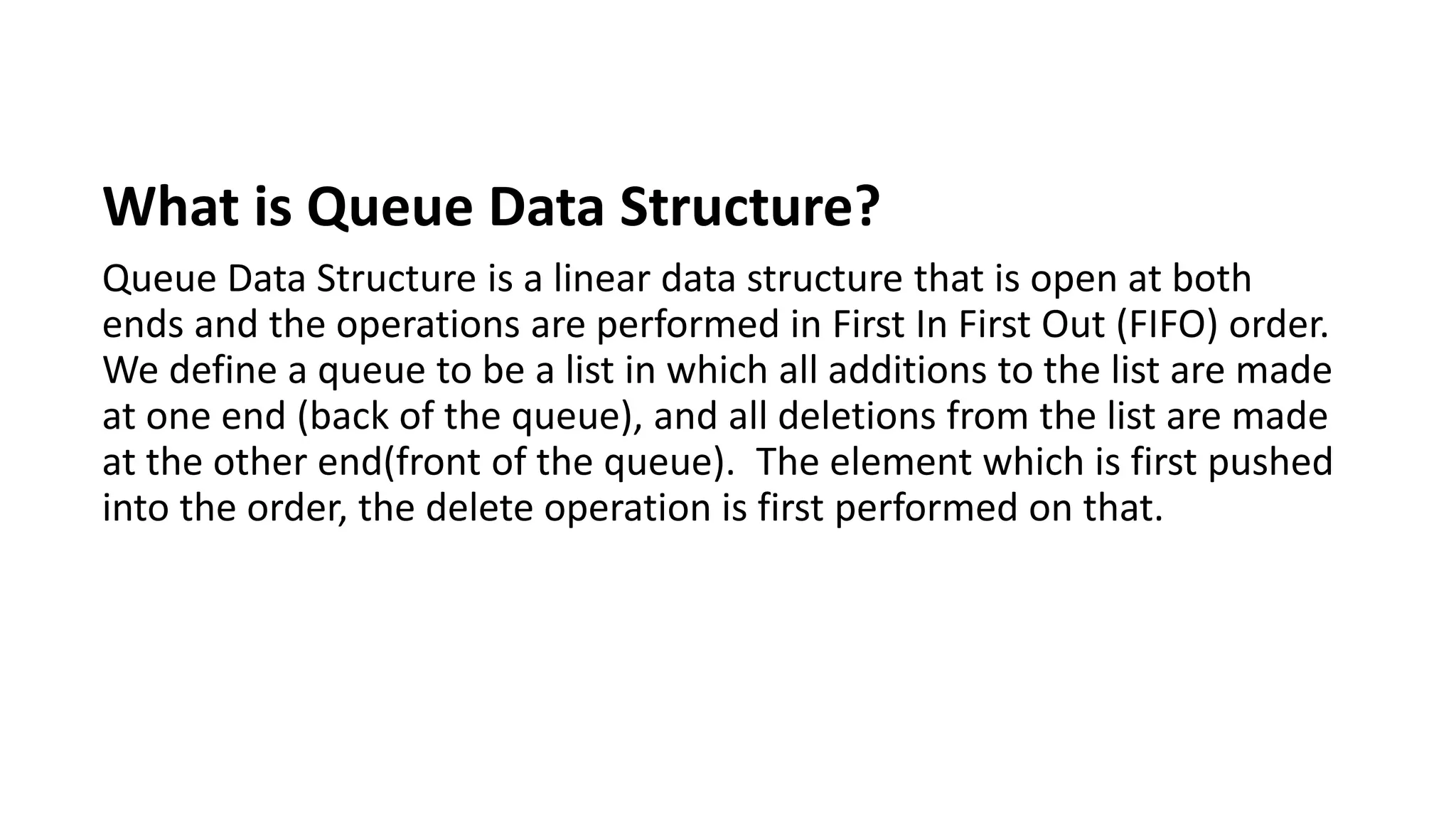 What is Queue Data Structure?

Queue Data Structure is a linear data structure that is open at both ends and the operations are performed in First In First Out (FIFO) order. We define a queue to be a list in which all additions to the list are made at one end (back of the queue), and all deletions from the list are made at the other end(front of the queue). The element which is first pushed into the order, the delete operation is first performed on that.